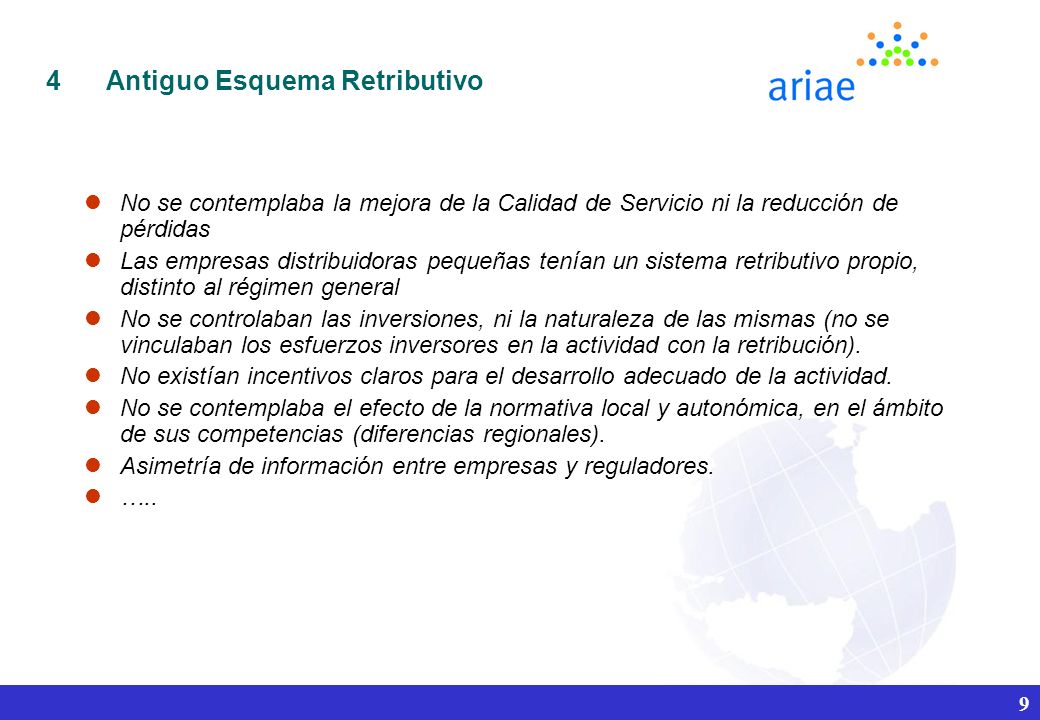 4 Antiguo Esquema Retributivo

ariae

- No se contemplaba la mejora de la Calidad de Servicio ni la reducción de pérdidas
- Las empresas distribuidoras pequeñas tenían un sistema retributivo propio, distinto al régimen general
- No se controlaban las inversiones, ni la naturaleza de las mismas (no se vinculaban los esfuerzos inversores en la actividad con la retribución).
- No existían incentivos claros para el desarrollo adecuado de la actividad.
- No se contemplaba el efecto de la normativa local y autonómica, en el ámbito de sus competencias (diferencias regionales).
- Asimetría de información entre empresas y reguladores.
- …..

9